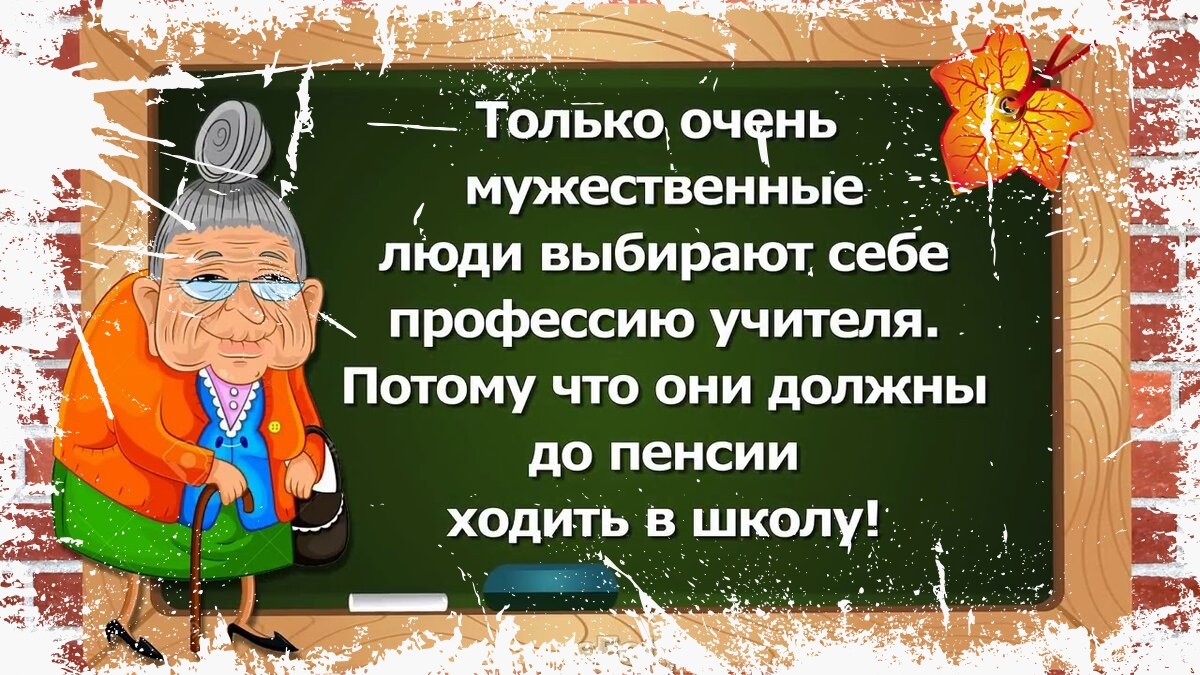 Только очень мужественные люди выбирают себе профессию учителя. Потому что они должны до пенсии ходить в школу!